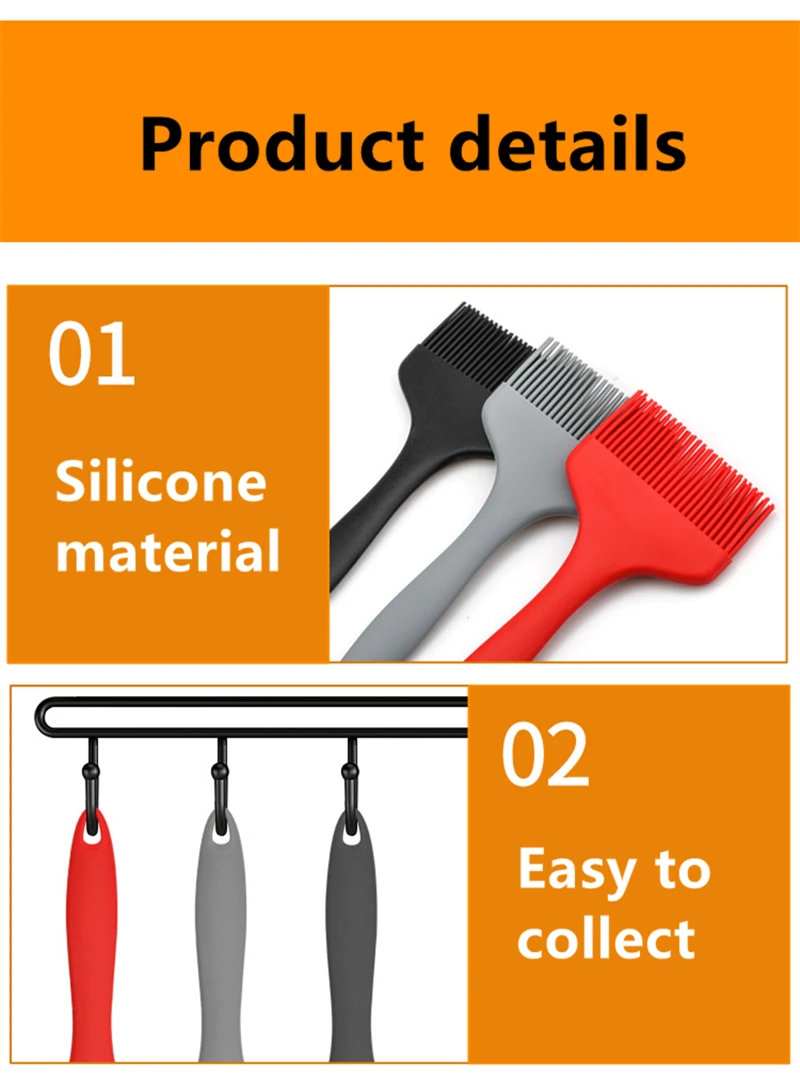 Product details

01

Silicone material

02

Easy to collect